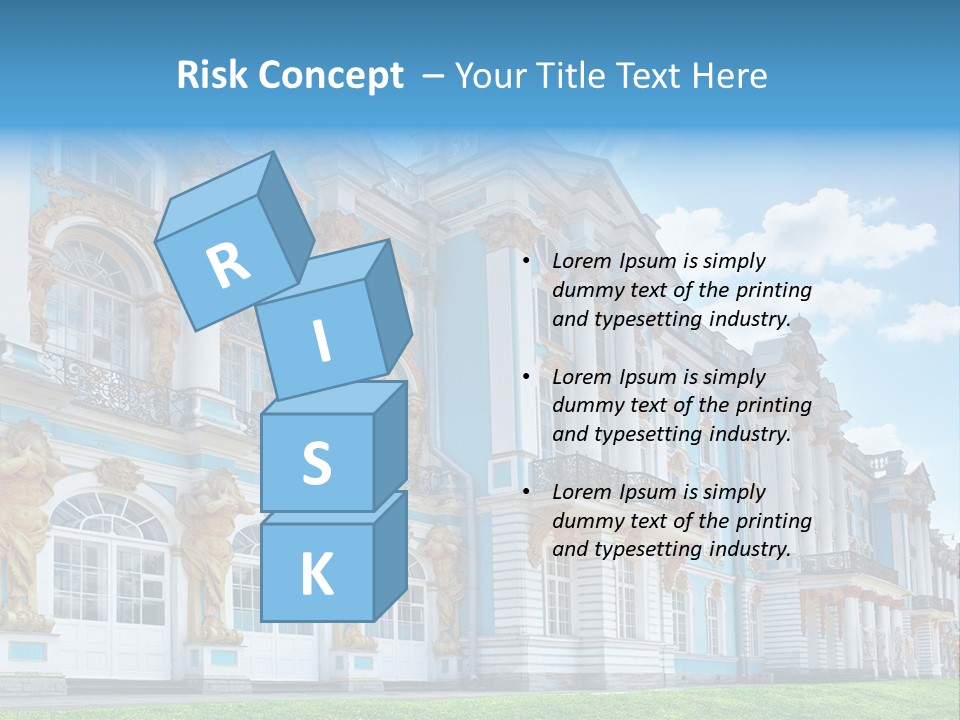 Risk Concept – Your Title Text Here

R
I
S
K

• Lorem Ipsum is simply dummy text of the printing and typesetting industry.

• Lorem Ipsum is simply dummy text of the printing and typesetting industry.

• Lorem Ipsum is simply dummy text of the printing and typesetting industry.